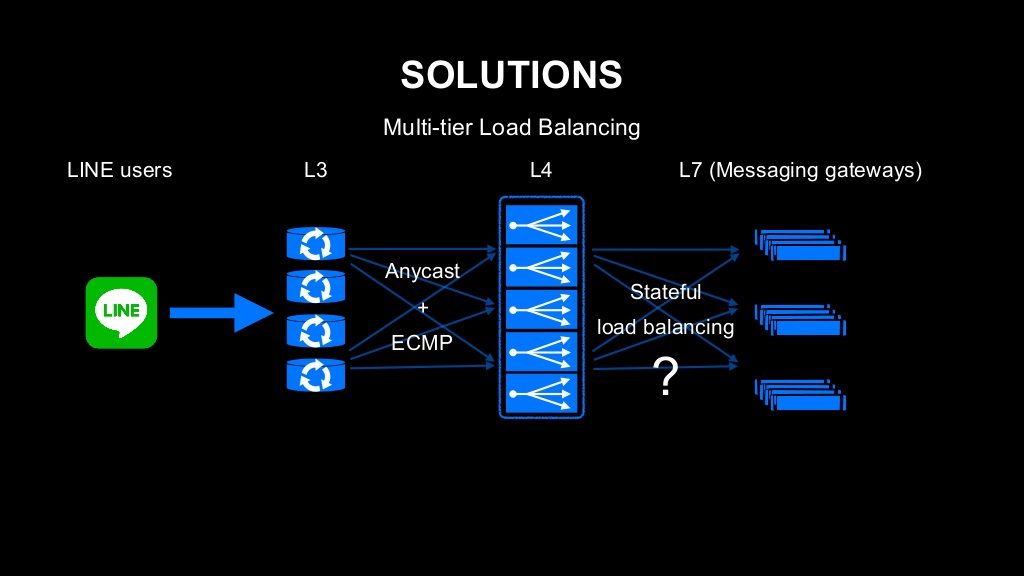 SOLUTIONS

Multi-tier Load Balancing

LINE users

L3

L4

L7 (Messaging gateways)

LINE

Anycast
+
ECMP

Stateful
load balancing

?